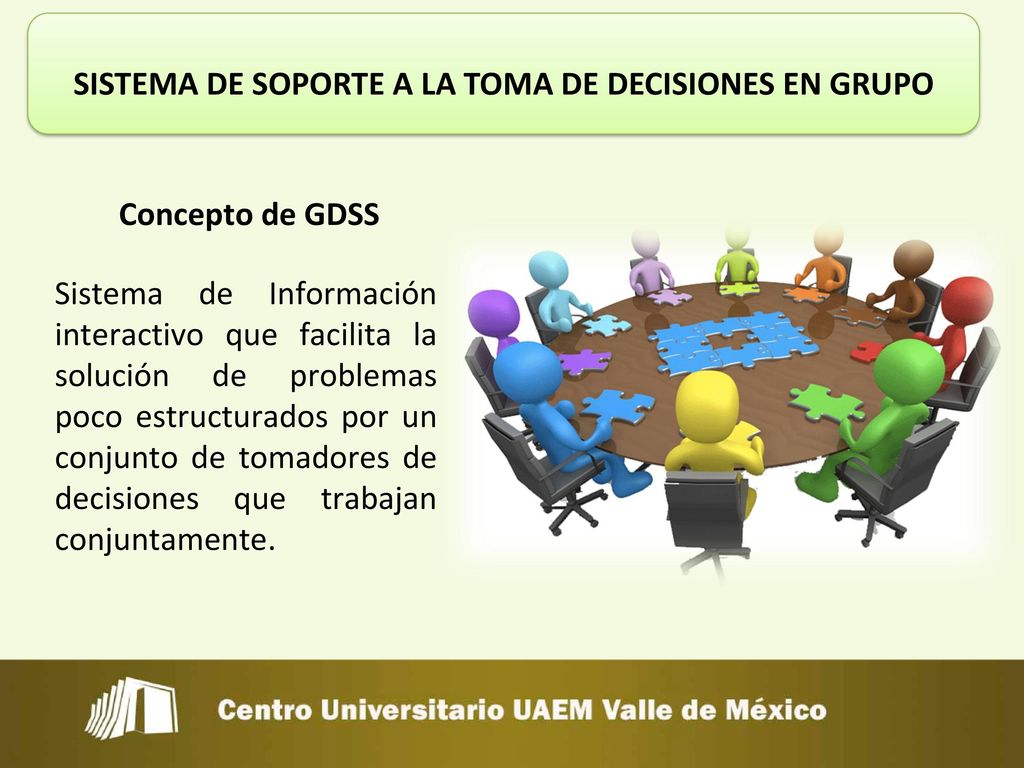 SISTEMA DE SOPORTE A LA TOMA DE DECISIONES EN GRUPO

Concepto de GDSS

Sistema de Información interactivo que facilita la solución de problemas poco estructurados por un conjunto de tomadores de decisiones que trabajan conjuntamente.

Centro Universitario UAEM Valle de México